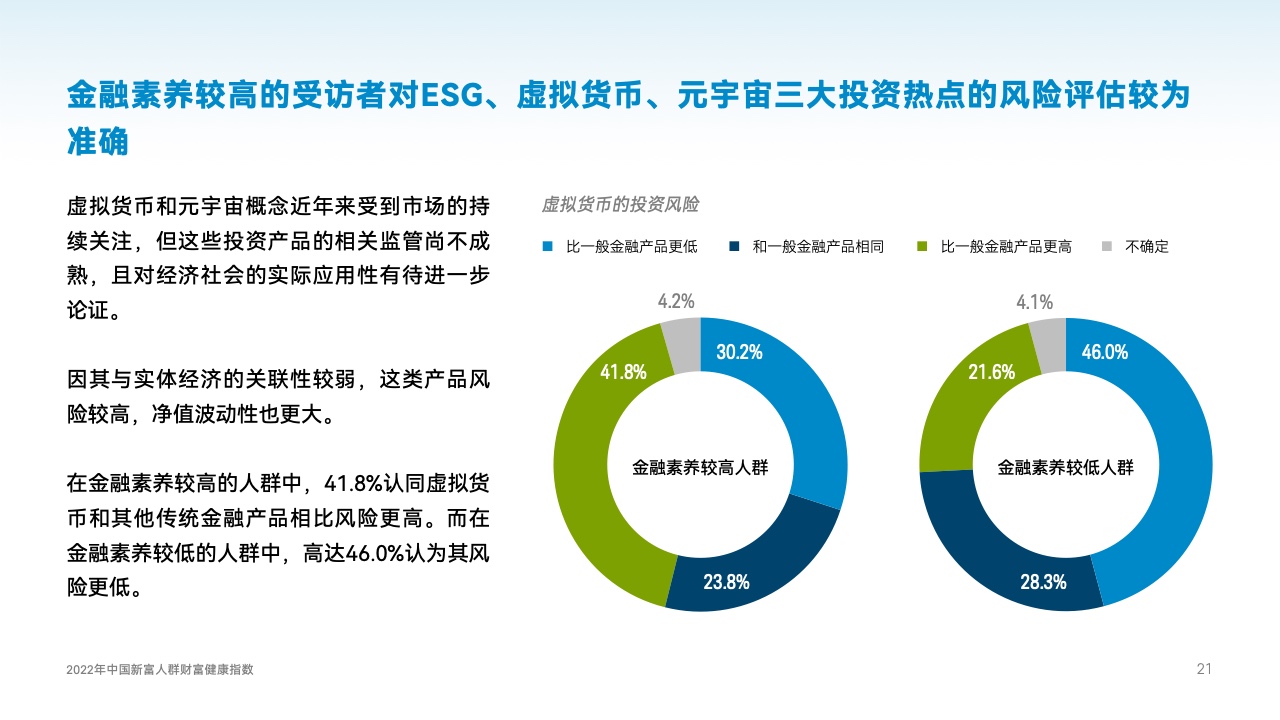 金融素养较高的受访者对ESG、虚拟货币、元宇宙三大投资热点的风险评估较为准确

虚拟货币和元宇宙概念近年来受到市场的持续关注，但这些投资产品的相关监管尚不成熟，且对经济社会的实际应用性有待进一步论证。

因其与实体经济的关联性较弱，这类产品风险较高，净值波动性也更大。

在金融素养较高的人群中，41.8%认同虚拟货币和其他传统金融产品相比风险更高。而在金融素养较低的人群中，高达46.0%认为其风险更低。

虚拟货币的投资风险

比一般金融产品更低　和一般金融产品相同　比一般金融产品更高　不确定

4.2%
30.2%
41.8%
金融素养较高人群
23.8%

4.1%
46.0%
21.6%
金融素养较低人群
28.3%

2022年中国新富人群财富健康指数

21